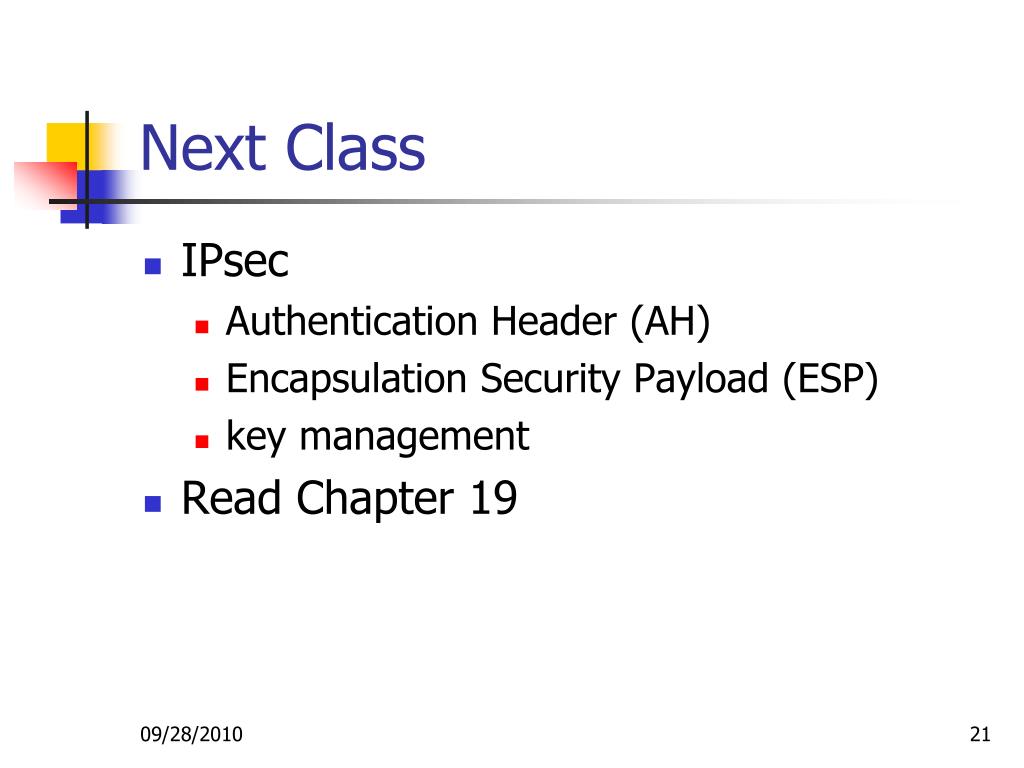 Next Class

- IPsec
  - Authentication Header (AH)
  - Encapsulation Security Payload (ESP)
  - key management
- Read Chapter 19

09/28/2010

21